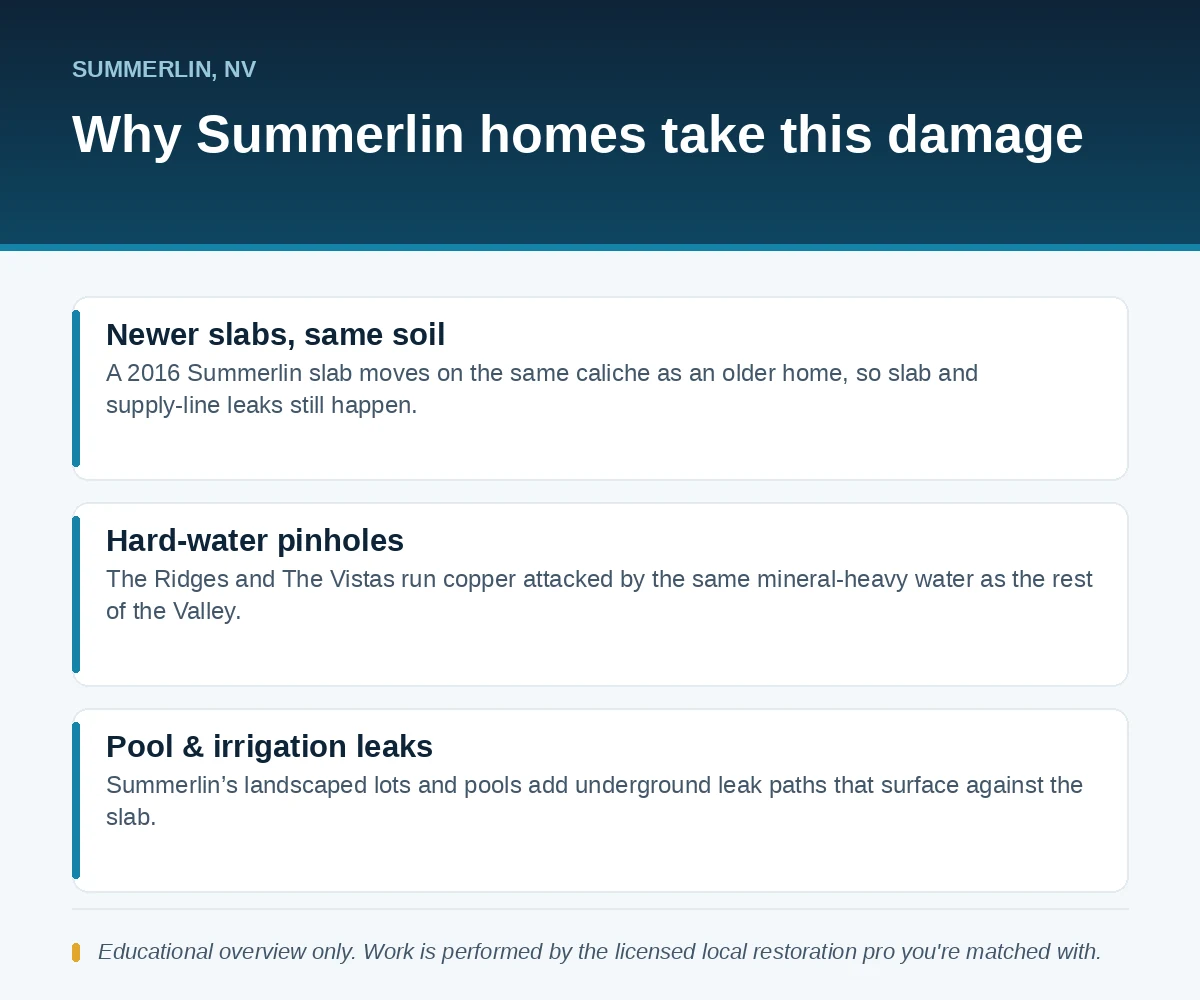 SUMMERLIN, NV

Why Summerlin homes take this damage

Newer slabs, same soil

A 2016 Summerlin slab moves on the same caliche as an older home, so slab and supply-line leaks still happen.

Hard-water pinholes

The Ridges and The Vistas run copper attacked by the same mineral-heavy water as the rest of the Valley.

Pool & irrigation leaks

Summerlin’s landscaped lots and pools add underground leak paths that surface against the slab.

Educational overview only. Work is performed by the licensed local restoration pro you're matched with.